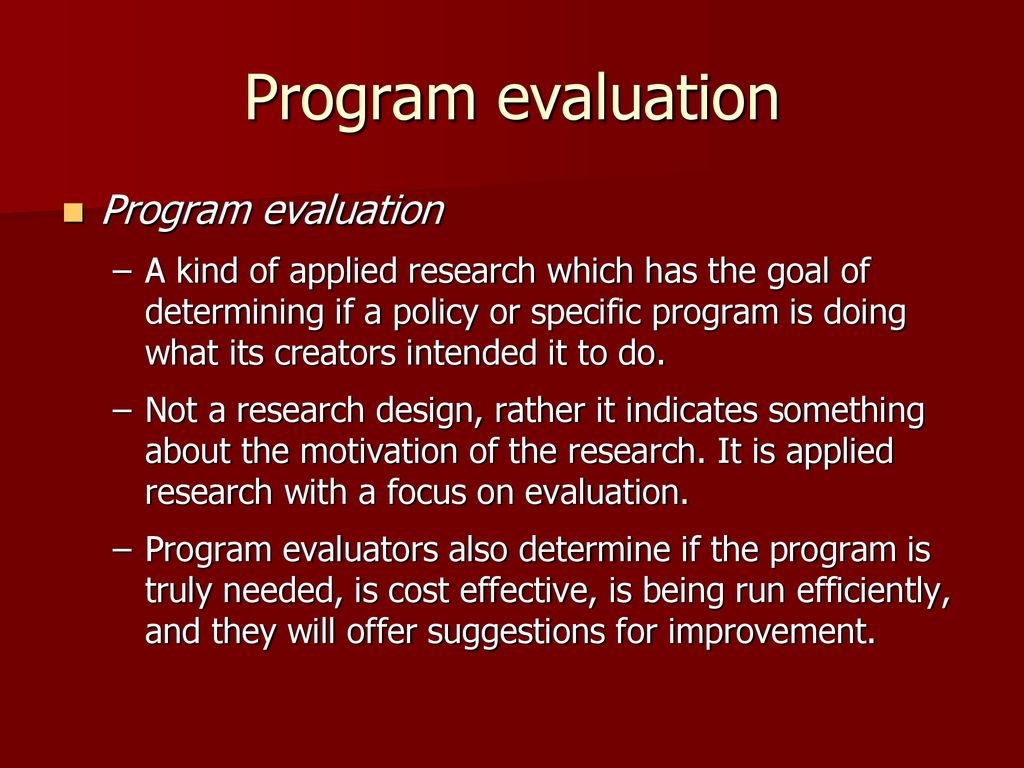 Program evaluation

Program evaluation

– A kind of applied research which has the goal of determining if a policy or specific program is doing what its creators intended it to do.

– Not a research design, rather it indicates something about the motivation of the research. It is applied research with a focus on evaluation.

– Program evaluators also determine if the program is truly needed, is cost effective, is being run efficiently, and they will offer suggestions for improvement.